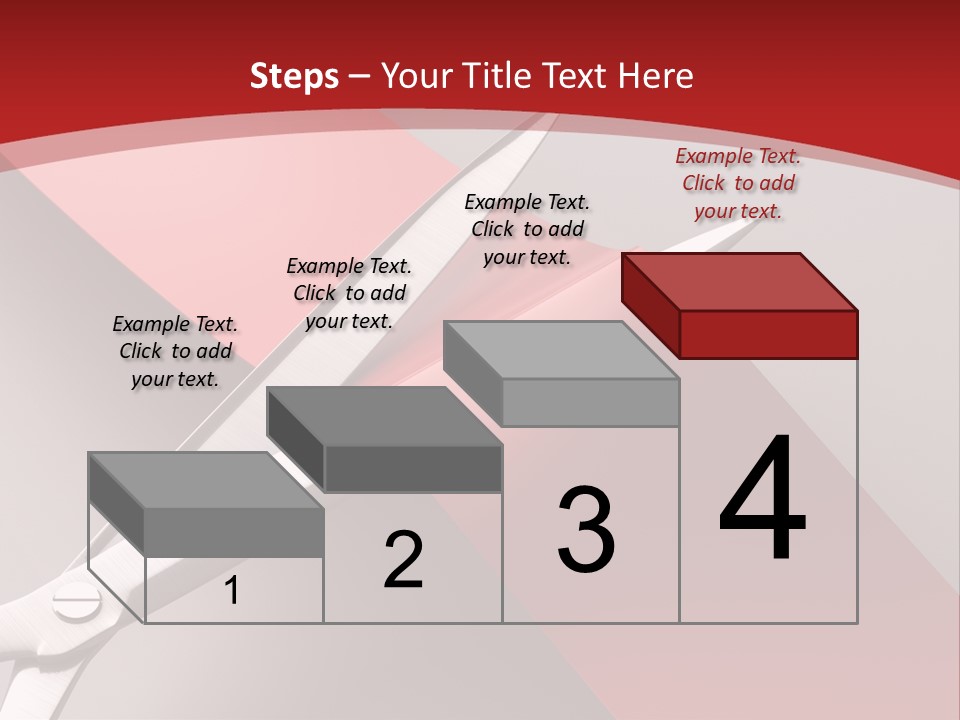 Steps – Your Title Text Here

Example Text. Click to add your text.

Example Text. Click to add your text.

Example Text. Click to add your text.

Example Text. Click to add your text.

1

2

3

4